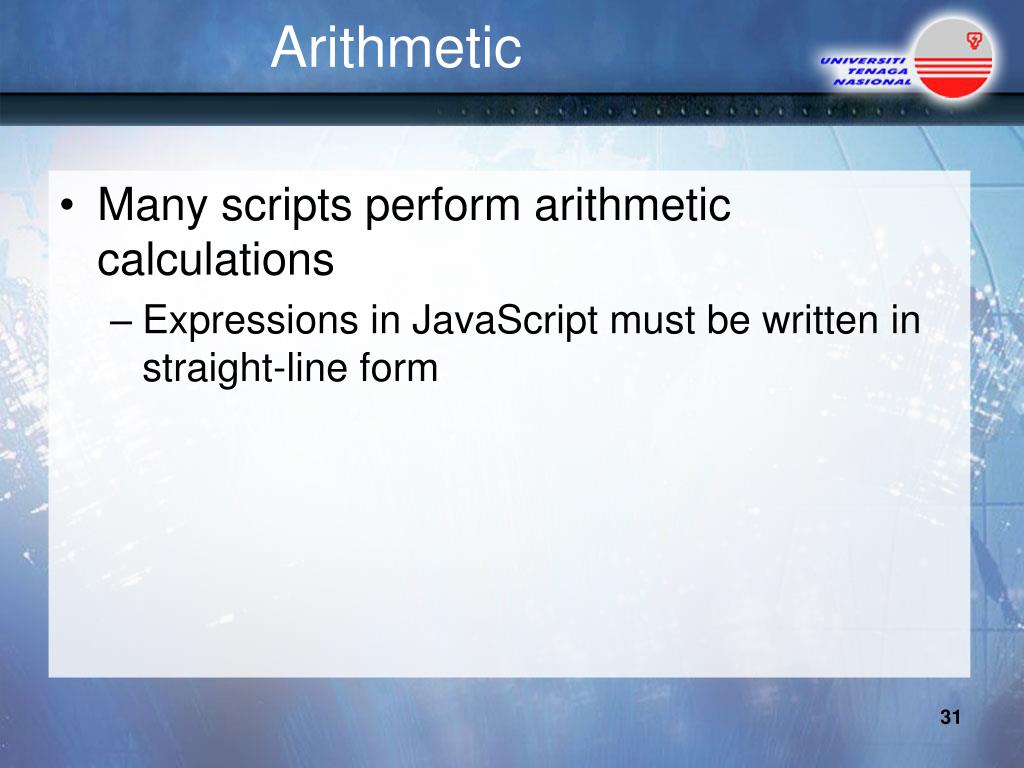 Arithmetic

UNIVERSITI TENAGA NASIONAL

• Many scripts perform arithmetic calculations
– Expressions in JavaScript must be written in straight-line form

31